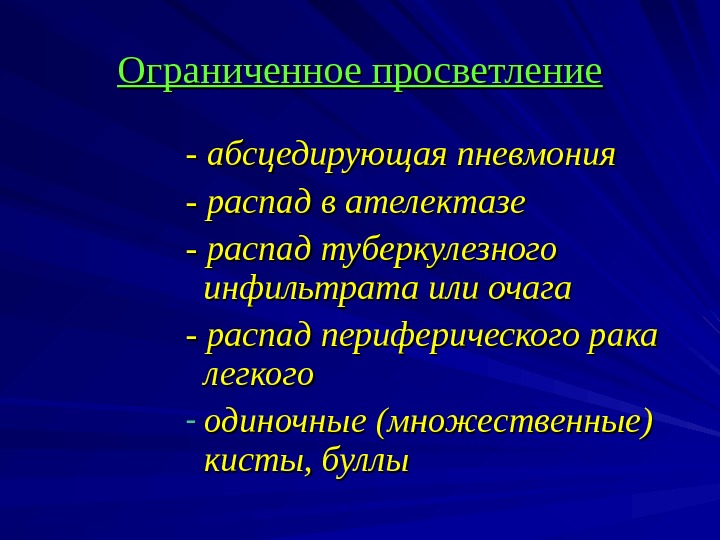 Ограниченное просветление

- абсцедирующая пневмония
- распад в ателектазе
- распад туберкулезного инфильтрата или очага
- распад периферического рака легкого
- одиночные (множественные) кисты, буллы